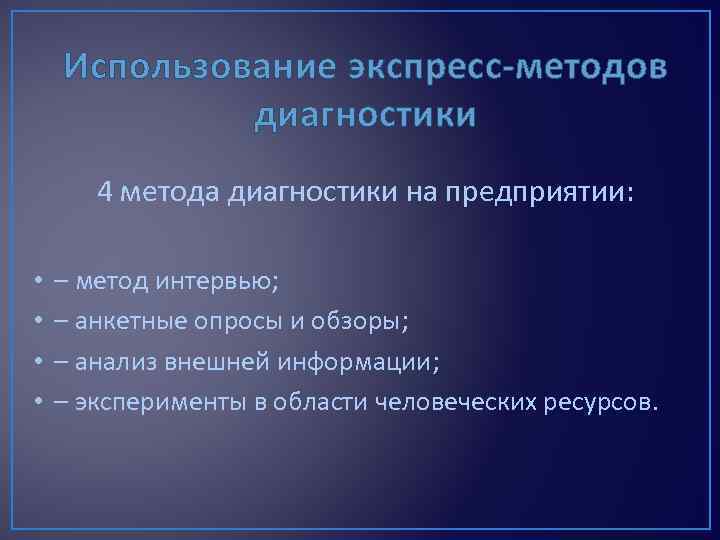 Использование экспресс-методов диагностики

4 метода диагностики на предприятии:

• – метод интервью;
• – анкетные опросы и обзоры;
• – анализ внешней информации;
• – эксперименты в области человеческих ресурсов.